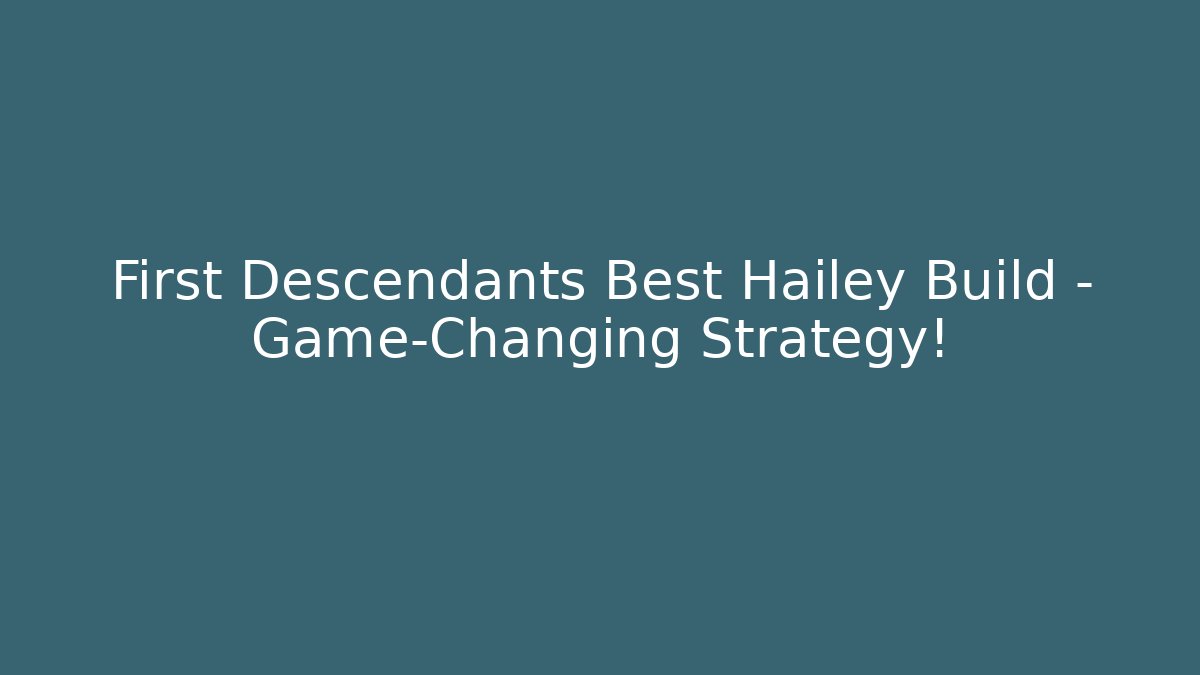 First Descendants Best Hailey Build - Game-Changing Strategy!